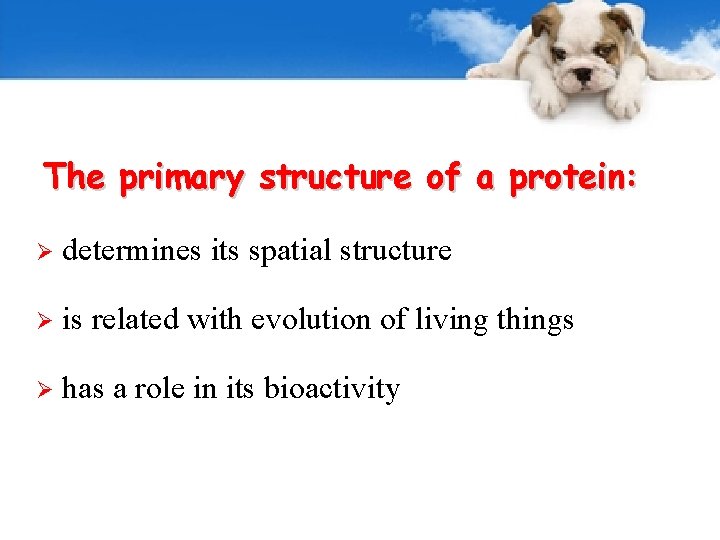 The primary structure of a protein:

➢ determines its spatial structure

➢ is related with evolution of living things

➢ has a role in its bioactivity